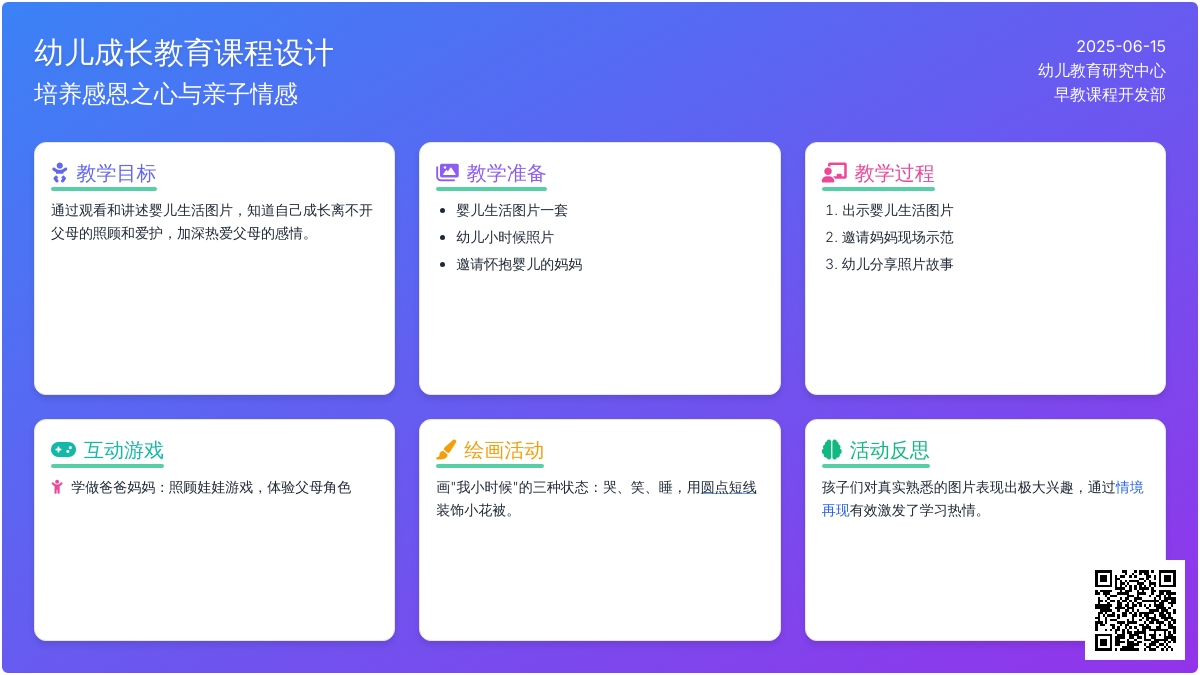 幼儿成长教育课程设计
培养感恩之心与亲子情感

2025-06-15
幼儿教育研究中心
早教课程开发部

教学目标
通过观看和讲述婴儿生活图片，知道自己成长离不开父母的照顾和爱护，加深热爱父母的感情。

教学准备
- 婴儿生活图片一套
- 幼儿小时候照片
- 邀请怀抱婴儿的妈妈

教学过程
1. 出示婴儿生活图片
2. 邀请妈妈现场示范
3. 幼儿分享照片故事

互动游戏
学做爸爸妈妈：照顾娃娃游戏，体验父母角色

绘画活动
画"我小时候"的三种状态：哭、笑、睡，用圆点短线装饰小花被。

活动反思
孩子们对真实熟悉的图片表现出极大兴趣，通过情境再现有效激发了学习热情。